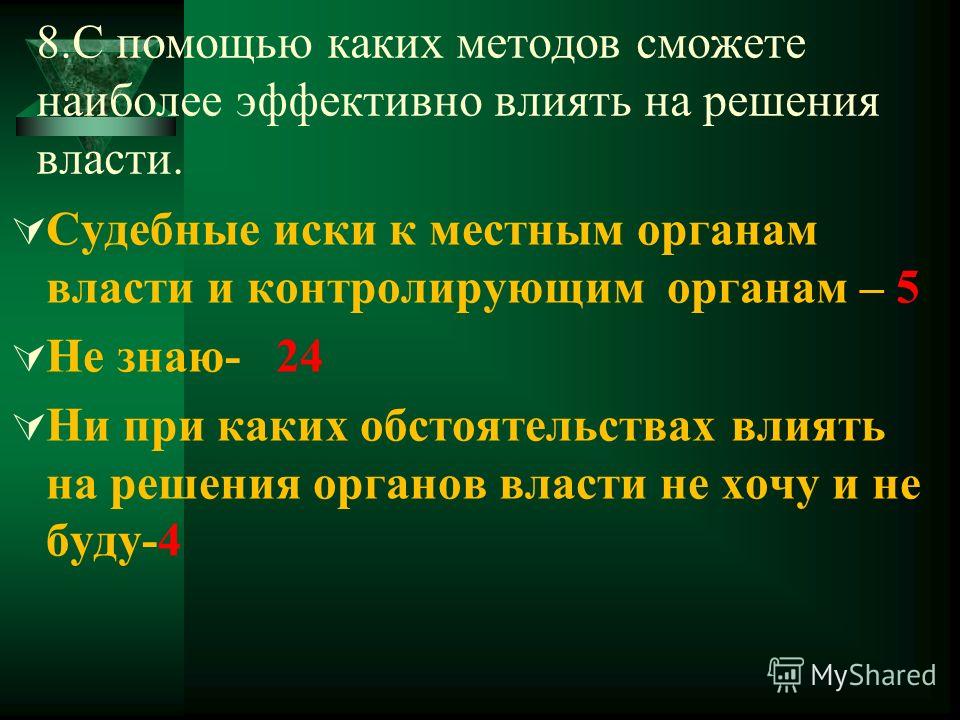 8.С помощью каких методов сможете наиболее эффективно влиять на решения власти.

Судебные иски к местным органам власти и контролирующим органам – 5

Не знаю- 24

Ни при каких обстоятельствах влиять на решения органов власти не хочу и не буду-4

MyShared